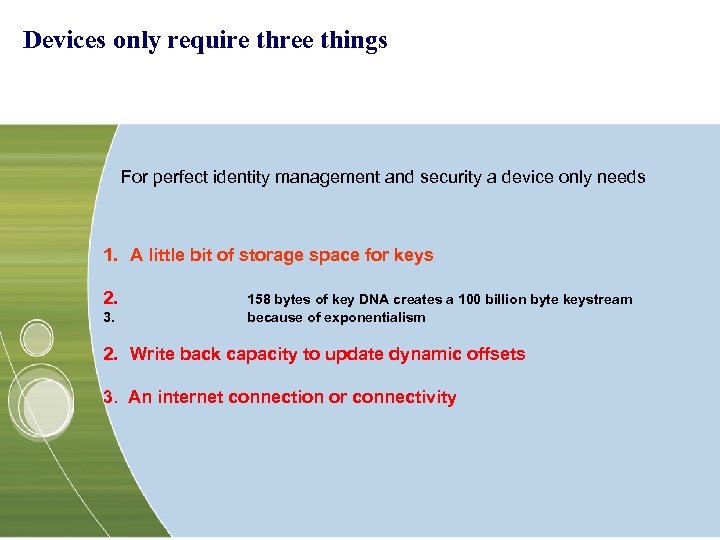 Devices only require three things

For perfect identity management and security a device only needs

1. A little bit of storage space for keys

2. 158 bytes of key DNA creates a 100 billion byte keystream
3. because of exponentialism

2. Write back capacity to update dynamic offsets

3. An internet connection or connectivity